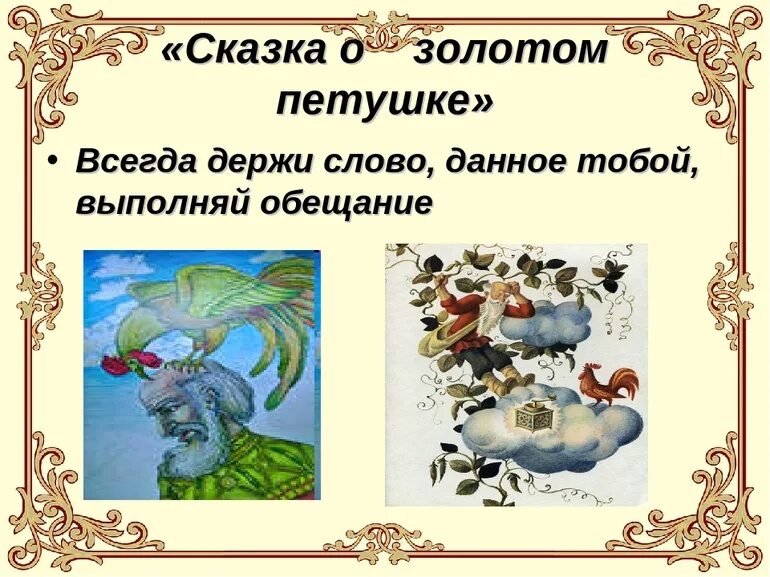 «Сказка о золотом петушке»

• Всегда держи слово, данное тобой, выполняй обещание